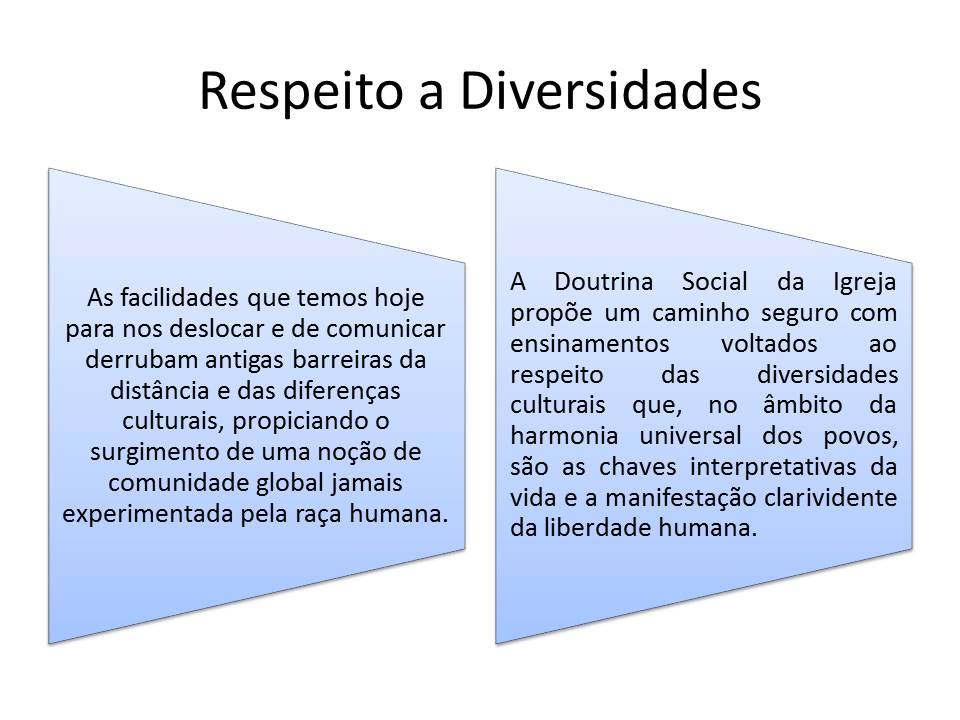 Respeito a Diversidades

As facilidades que temos hoje para nos deslocar e de comunicar derrubam antigas barreiras da distância e das diferenças culturais, propiciando o surgimento de uma noção de comunidade global jamais experimentada pela raça humana.

A Doutrina Social da Igreja propõe um caminho seguro com ensinamentos voltados ao respeito das diversidades culturais que, no âmbito da harmonia universal dos povos, são as chaves interpretativas da vida e a manifestação clarividente da liberdade humana.